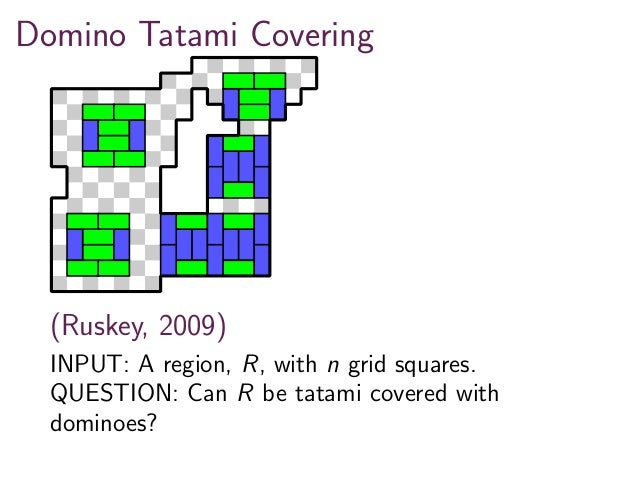 Domino Tatami Covering

(Ruskey, 2009)

INPUT: A region, $R$, with $n$ grid squares.
QUESTION: Can $R$ be tatami covered with dominoes?